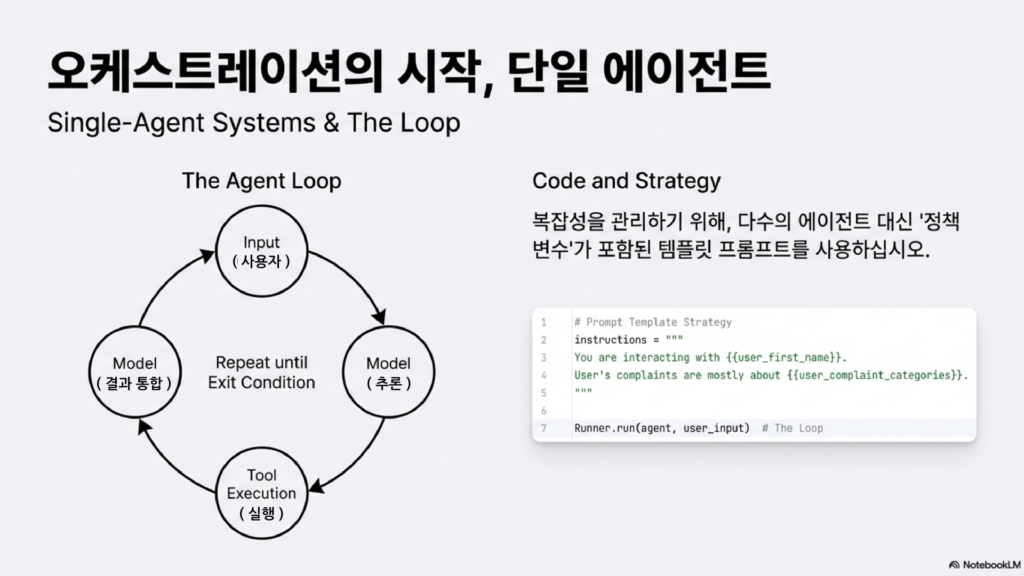 오케스트레이션의 시작, 단일 에이전트

Single-Agent Systems & The Loop

The Agent Loop

Input
( 사용자 )

Model
( 추론 )

Tool
Execution
( 실행 )

Model
( 결과 통합 )

Repeat until
Exit Condition

Code and Strategy

복잡성을 관리하기 위해, 다수의 에이전트 대신 '정책 변수'가 포함된 템플릿 프롬프트를 사용하십시오.

1 # Prompt Template Strategy
2 instructions = """
3 You are interacting with {{user_first_name}}.
4 User's complaints are mostly about {{user_complaint_categories}}.
5 """
6
7 Runner.run(agent, user_input) # The Loop

NotebookLM